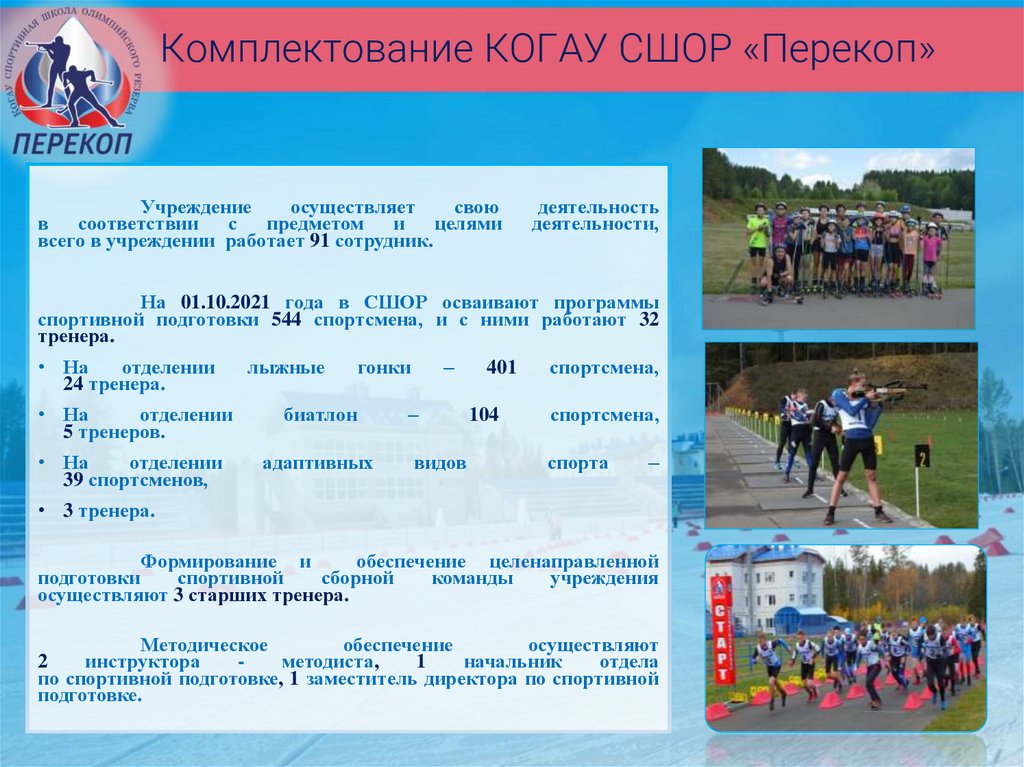 КОГАУ СПОРТИВНАЯ ШКОЛА ОЛИМПИЙСКОГО РЕЗЕРВА
ПЕРЕКОП

Комплектование КОГАУ СШОР «Перекоп»

Учреждение осуществляет свою деятельность в соответствии с предметом и целями деятельности, всего в учреждении работает 91 сотрудник.

На 01.10.2021 года в СШОР осваивают программы спортивной подготовки 544 спортсмена, и с ними работают 32 тренера.

• На отделении лыжные гонки – 401 спортсмена, 24 тренера.

• На отделении биатлон – 104 спортсмена, 5 тренеров.

• На отделении адаптивных видов спорта – 39 спортсменов,

• 3 тренера.

Формирование и обеспечение целенаправленной подготовки спортивной сборной команды учреждения осуществляют 3 старших тренера.

Методическое обеспечение осуществляют 2 инструктора - методиста, 1 начальник отдела по спортивной подготовке, 1 заместитель директора по спортивной подготовке.

СТАРТ